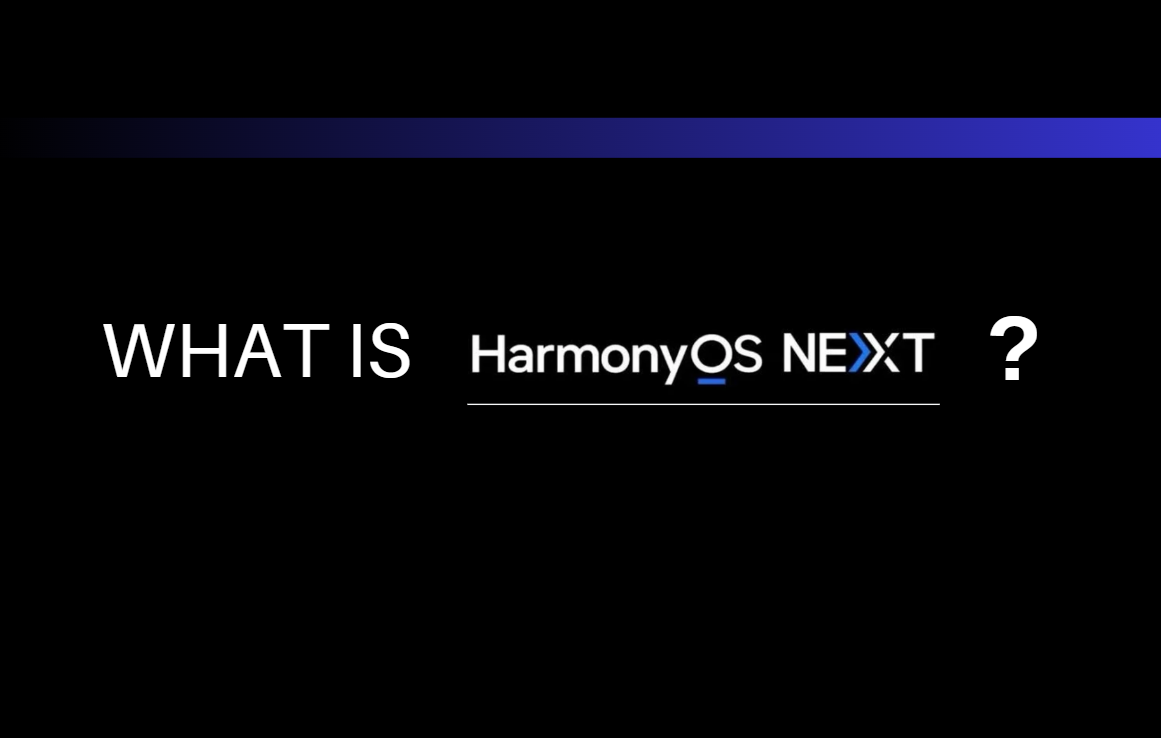 WHAT IS HarmonyOS NEXT ?